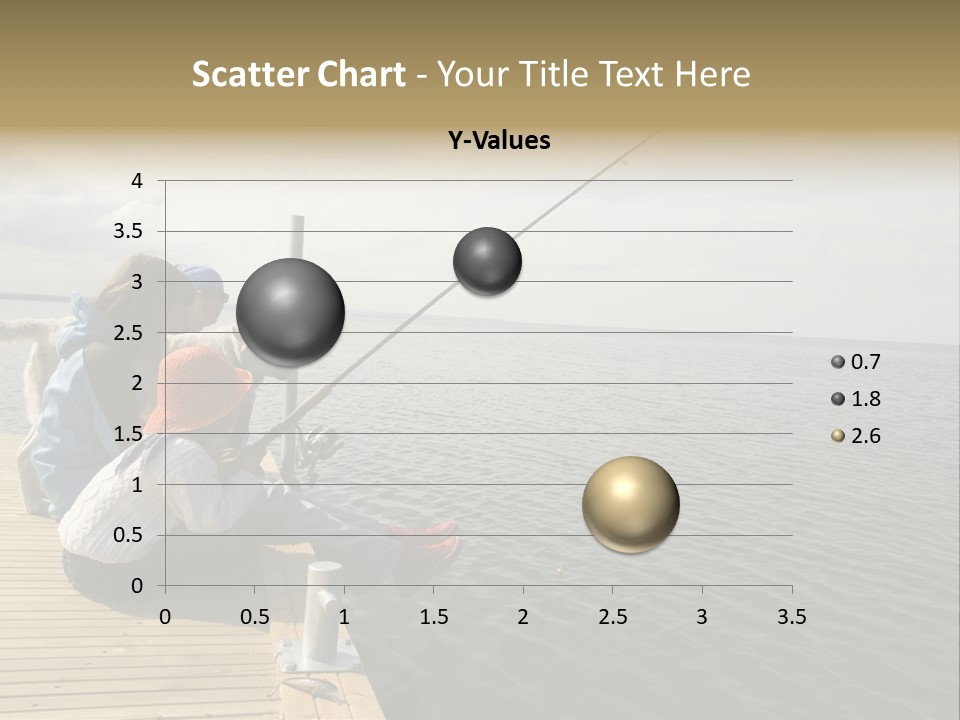 Scatter Chart - Your Title Text Here

Y-Values

4
3.5
3
2.5
2
1.5
1
0.5
0

0 0.5 1 1.5 2 2.5 3 3.5

0.7
1.8
2.6